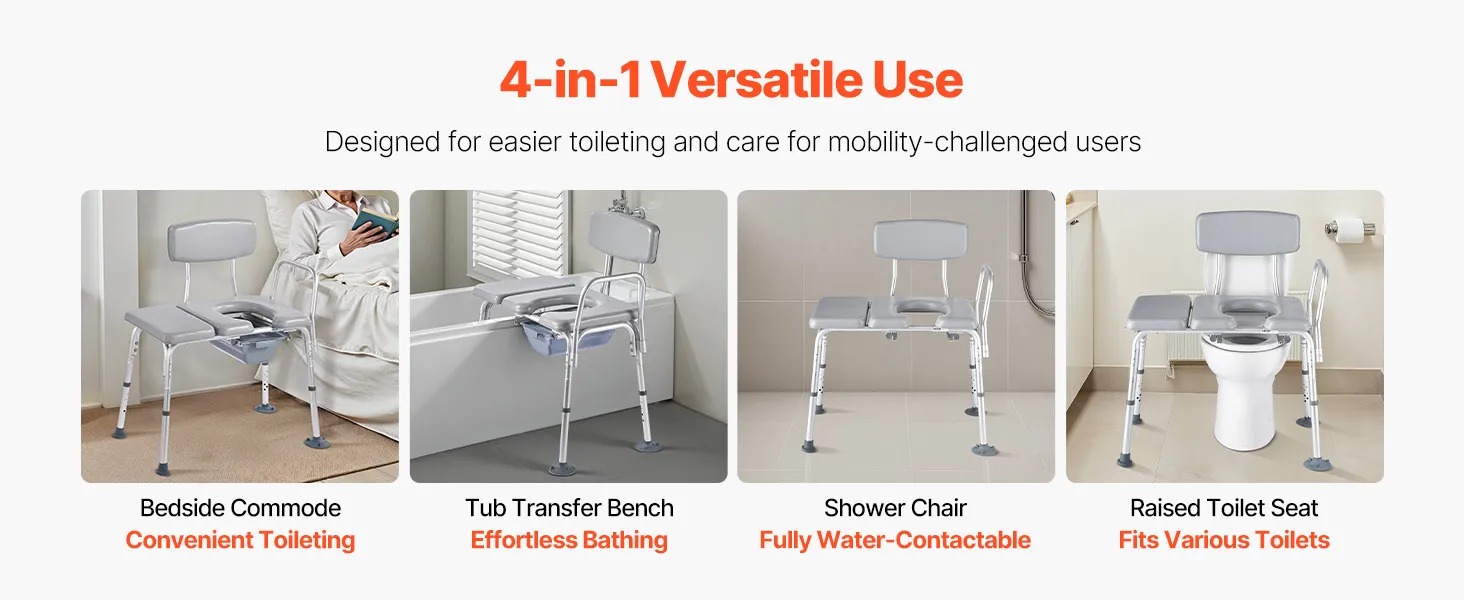 4-in-1 Versatile Use

Designed for easier toileting and care for mobility-challenged users

Bedside Commode
Convenient Toileting

Tub Transfer Bench
Effortless Bathing

Shower Chair
Fully Water-Contactable

Raised Toilet Seat
Fits Various Toilets